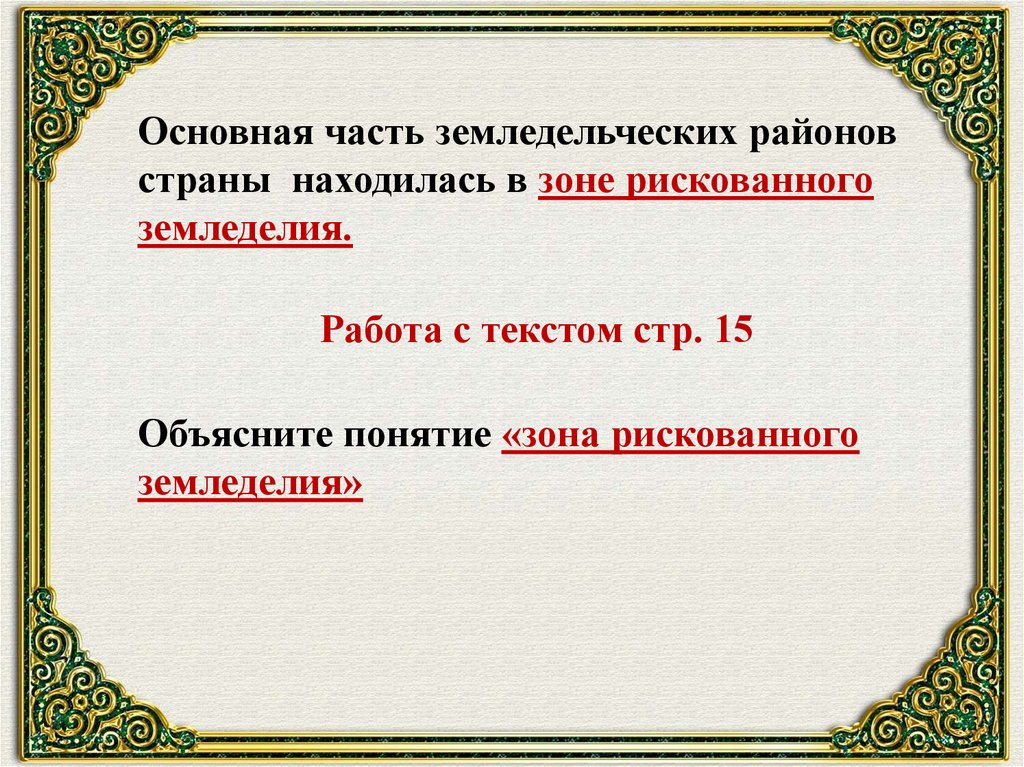 Основная часть земледельческих районов страны  находилась в зоне рискованного земледелия.

Работа с текстом стр. 15

Объясните понятие «зона рискованного земледелия»